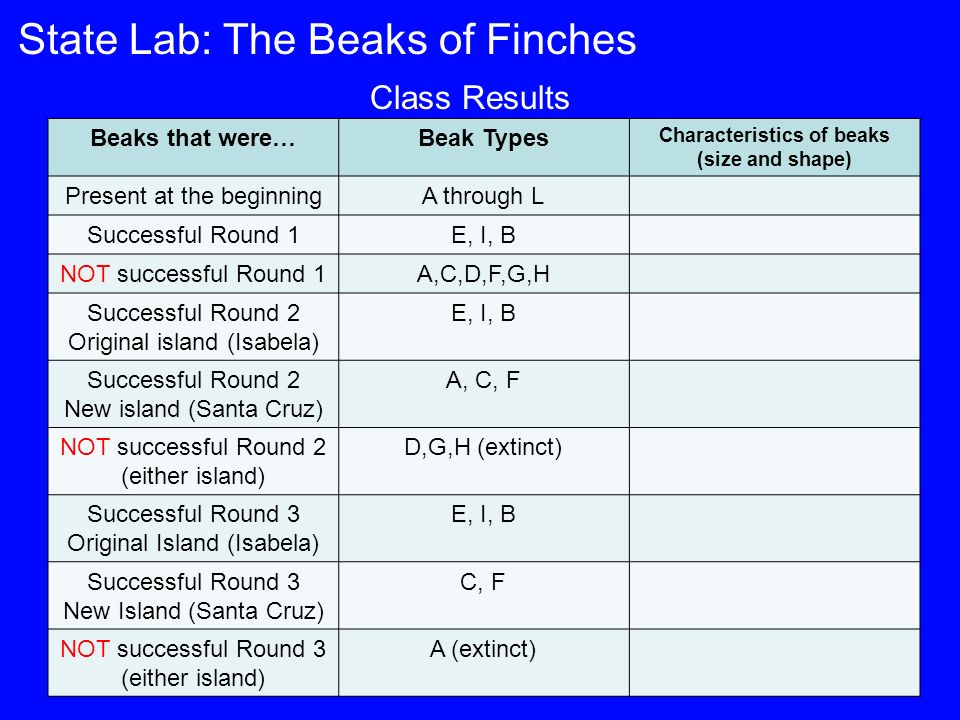 State Lab: The Beaks of Finches

Class Results

| Beaks that were… | Beak Types | Characteristics of beaks (size and shape) |
|---|---|---|
| Present at the beginning | A through L | |
| Successful Round 1 | E, I, B | |
| NOT successful Round 1 | A,C,D,F,G,H | |
| Successful Round 2 Original island (Isabela) | E, I, B | |
| Successful Round 2 New island (Santa Cruz) | A, C, F | |
| NOT successful Round 2 (either island) | D,G,H (extinct) | |
| Successful Round 3 Original Island (Isabela) | E, I, B | |
| Successful Round 3 New Island (Santa Cruz) | C, F | |
| NOT successful Round 3 (either island) | A (extinct) | |